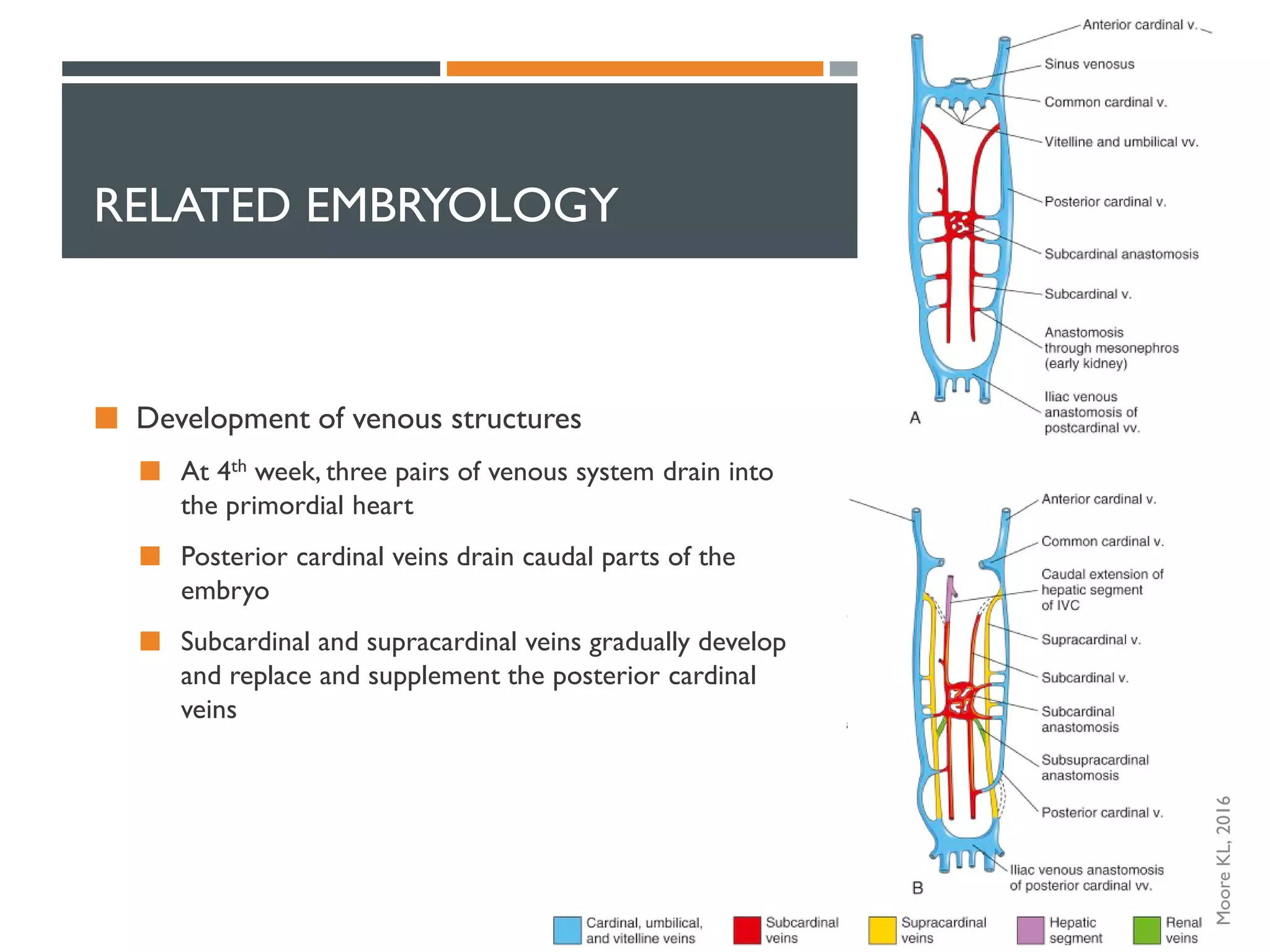 RELATED EMBRYOLOGY

Development of venous structures

At 4$^{th}$ week, three pairs of venous system drain into the primordial heart

Posterior cardinal veins drain caudal parts of the embryo

Subcardinal and supracardinal veins gradually develop and replace and supplement the posterior cardinal veins

Anterior cardinal v.
Sinus venosus
Common cardinal v.
Vitelline and umbilical vv.
Posterior cardinal v.
Subcardinal anastomosis
Subcardinal v.
Anastomosis through mesonephros (early kidney)
Iliac venous anastomosis of postcardinal vv.
A

Anterior cardinal v.
Common cardinal v.
Caudal extension of hepatic segment of IVC
Supracardinal v.
Subcardinal v.
Subcardinal anastomosis
Subsupracardinal anastomosis
Posterior cardinal v.
Iliac venous anastomosis of posterior cardinal vv.
B

Cardinal, umbilical, and vitelline veins
Subcardinal veins
Supracardinal veins
Hepatic segment
Renal veins

Moore KL, 2016